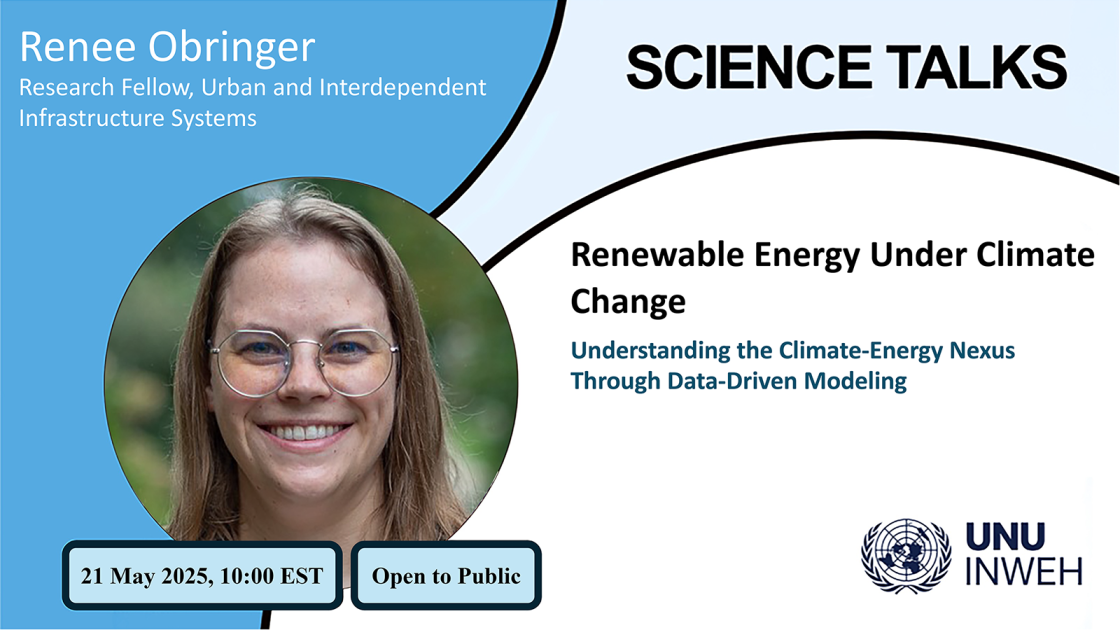 Renee Obringer
Research Fellow, Urban and Interdependent Infrastructure Systems

SCIENCE TALKS

Renewable Energy Under Climate Change

Understanding the Climate-Energy Nexus Through Data-Driven Modeling

21 May 2025, 10:00 EST

Open to Public

UNU
INWEH